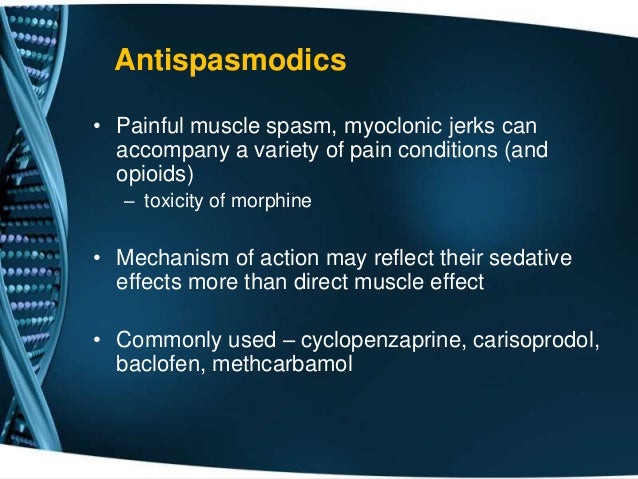 Antispasmodics

• Painful muscle spasm, myoclonic jerks can accompany a variety of pain conditions (and opioids)
– toxicity of morphine

• Mechanism of action may reflect their sedative effects more than direct muscle effect

• Commonly used – cyclopenzaprine, carisoprodol, baclofen, methcarbamol